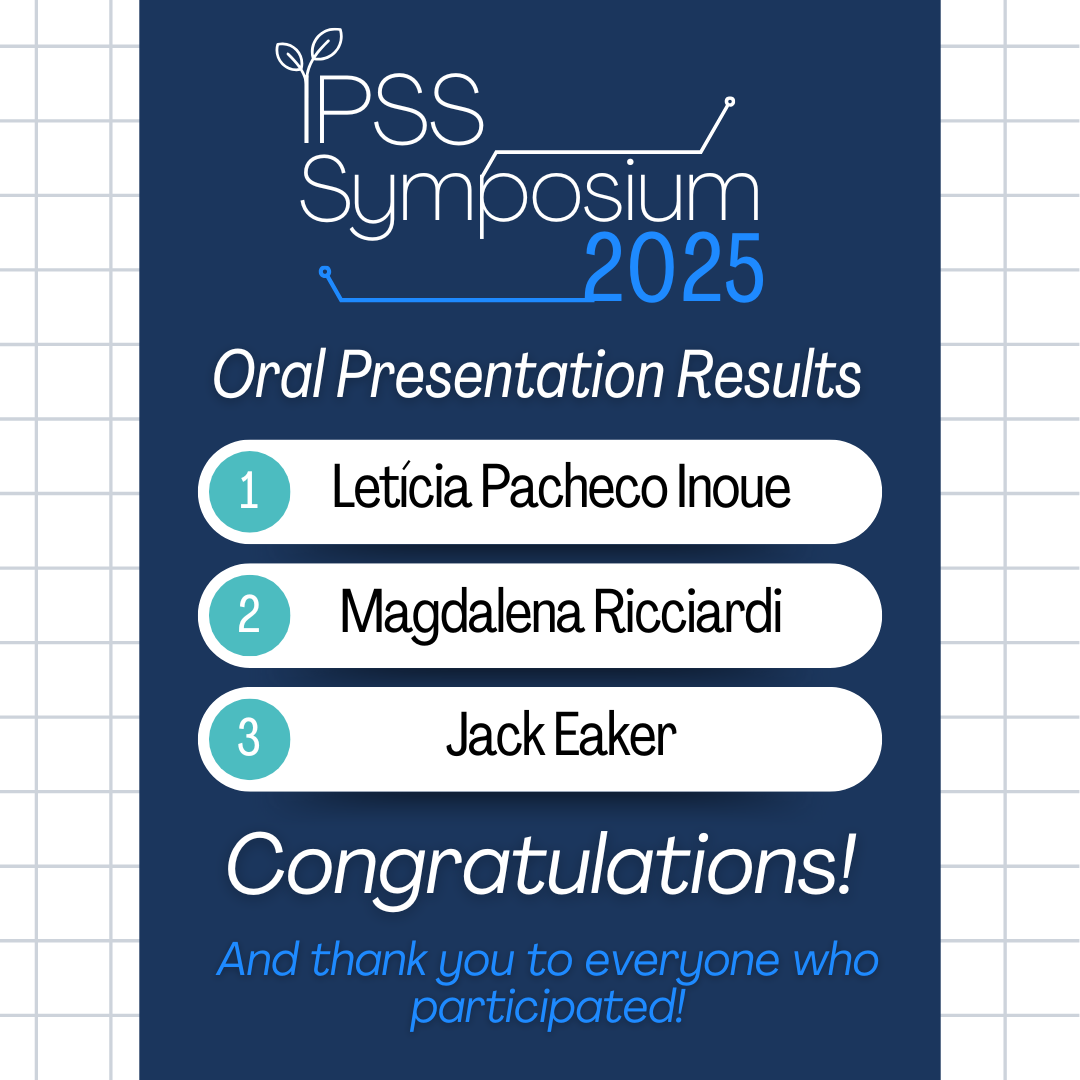 IPSS Symposium 2025

Oral Presentation Results

1 Letícia Pacheco Inoue

2 Magdalena Ricciardi

3 Jack Eaker

Congratulations!

And thank you to everyone who participated!